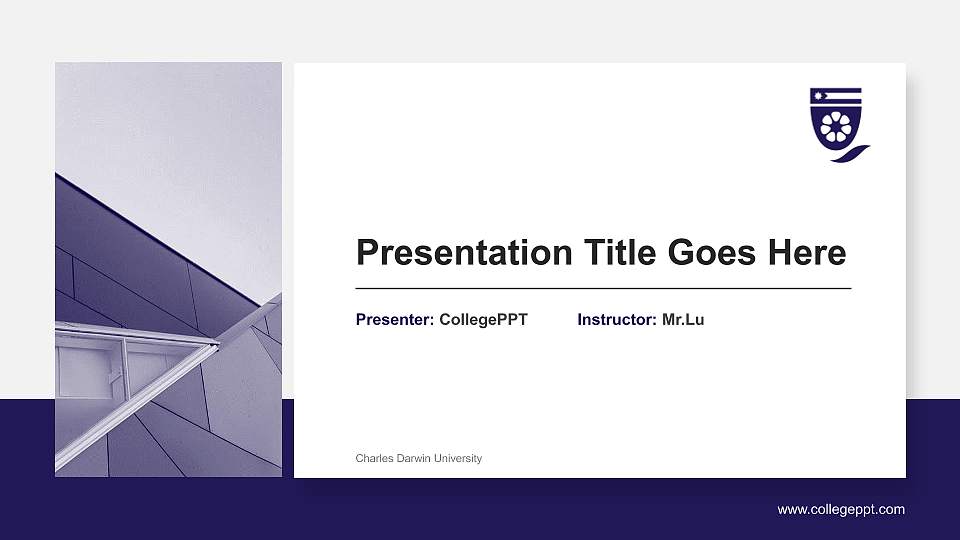 Presentation Title Goes Here

Presenter: CollegePPT Instructor: Mr.Lu

Charles Darwin University

www.collegeppt.com